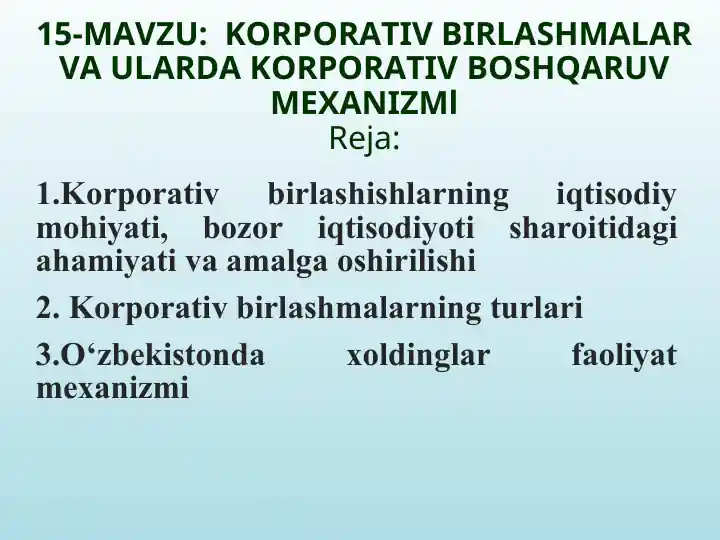 15-MAVZU: KORPORATIV BIRLASHMALAR VA ULARDA KORPORATIV BOSHQARUV MEXANIZMI
Reja:

1.Korporativ birlashishlarning iqtisodiy mohiyati, bozor iqtisodiyoti sharoitidagi ahamiyati va amalga oshirilishi

2. Korporativ birlashmalarning turlari

3.O‘zbekistonda xoldinglar faoliyat mexanizmi